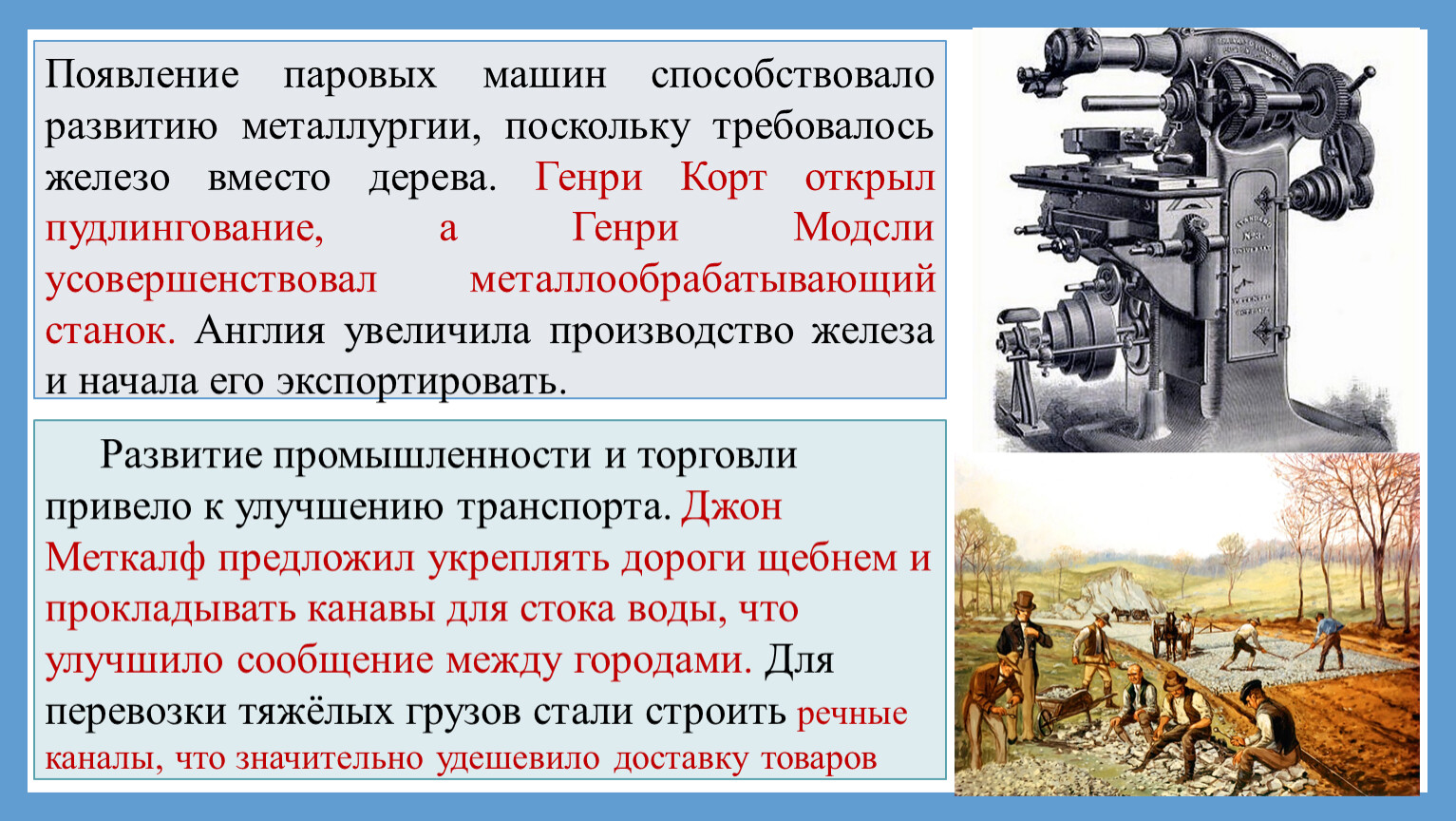 Появление паровых машин способствовало развитию металлургии, поскольку требовалось железо вместо дерева. Генри Корт открыл пудлингование, а Генри Модсли усовершенствовал металлообрабатывающий станок. Англия увеличила производство железа и начала его экспортировать.

Развитие промышленности и торговли привело к улучшению транспорта. Джон Меткалф предложил укреплять дороги щебнем и прокладывать канавы для стока воды, что улучшило сообщение между городами. Для перевозки тяжёлых грузов стали строить речные каналы, что значительно удешевило доставку товаров